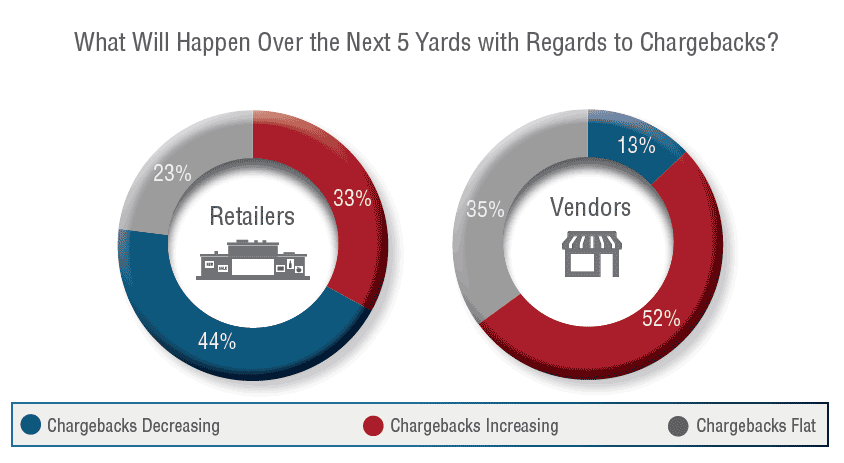 What Will Happen Over the Next 5 Yards with Regards to Chargebacks?

23%

33%

Retailers

44%

13%

35%

Vendors

52%

Chargebacks Decreasing

Chargebacks Increasing

Chargebacks Flat